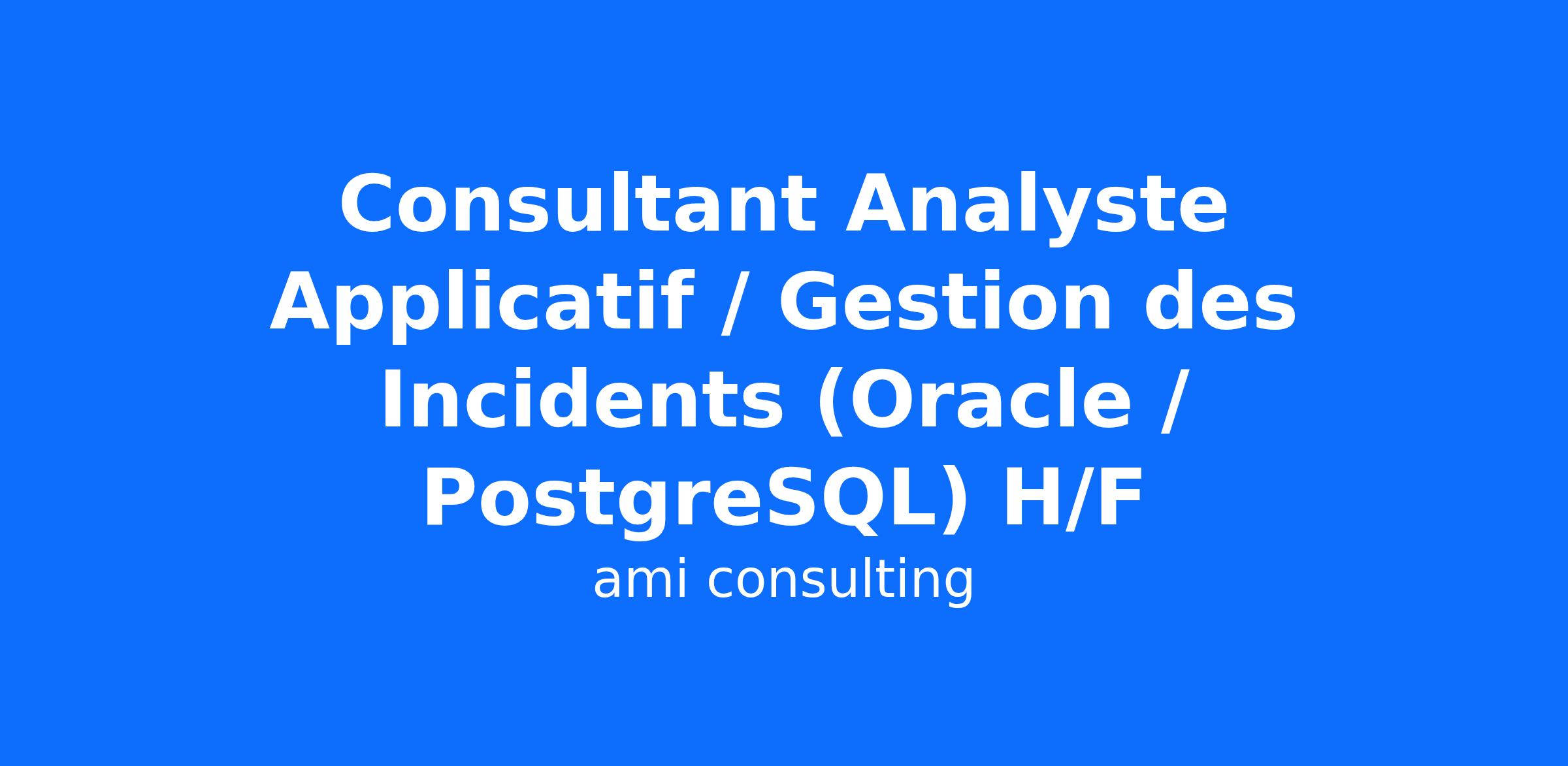 Consultant Analyste Applicatif / Gestion des Incidents (Oracle / PostgreSQL) H/F

ami consulting